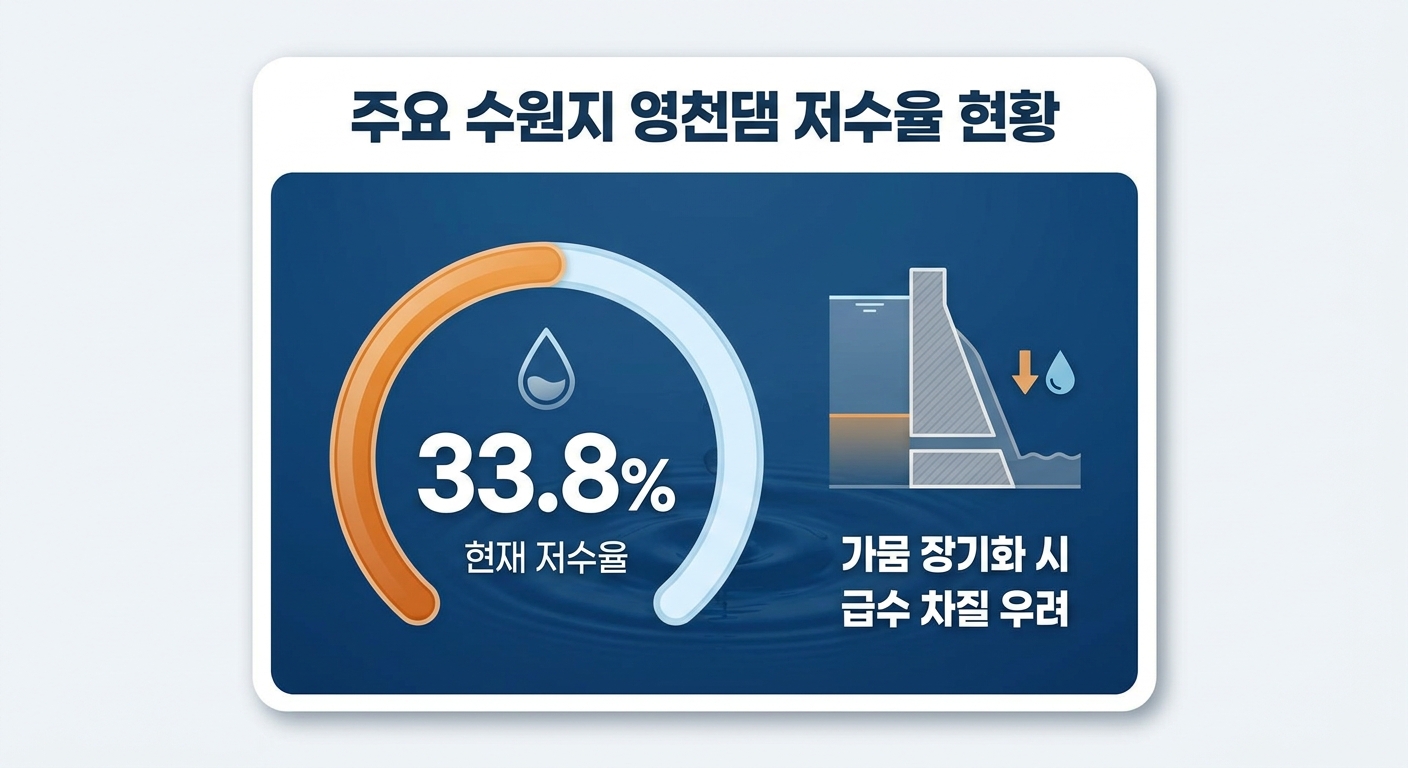 주요 수원지 영천댐 저수율 현황

33.8%
현재 저수율

가뭄 장기화 시
급수 차질 우려